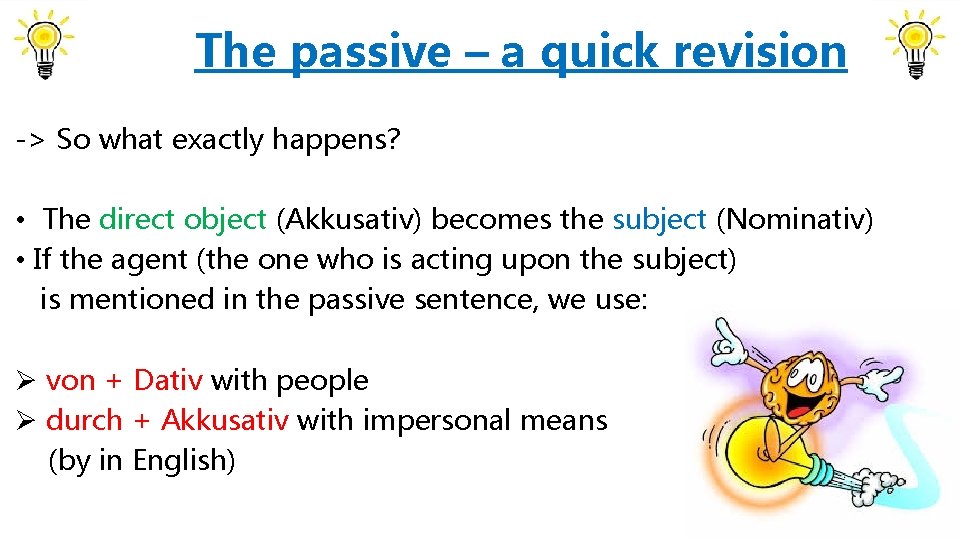 The passive – a quick revision

-> So what exactly happens?

• The direct object (Akkusativ) becomes the subject (Nominativ)
• If the agent (the one who is acting upon the subject) is mentioned in the passive sentence, we use:

➢ von + Dativ with people
➢ durch + Akkusativ with impersonal means (by in English)